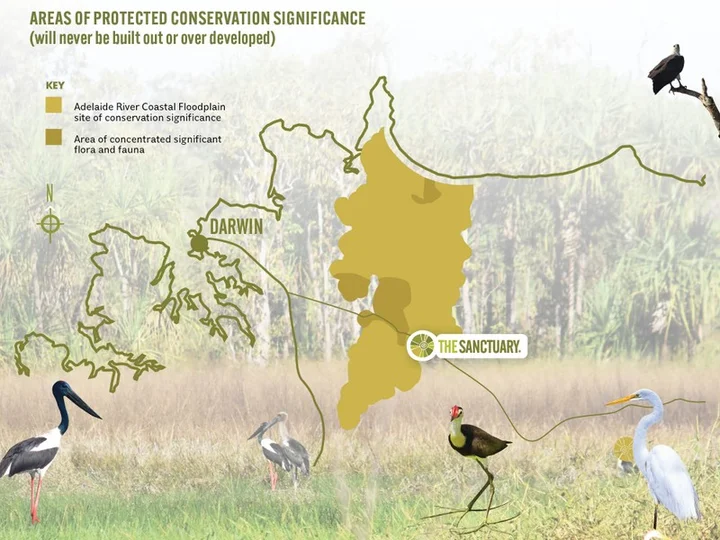 AREAS OF PROTECTED CONSERVATION SIGNIFICANCE
(will never be built out or over developed)

KEY

Adelaide River Coastal Floodplain site of conservation significance

Area of concentrated significant flora and fauna

N

DARWIN

THE SANCTUARY.